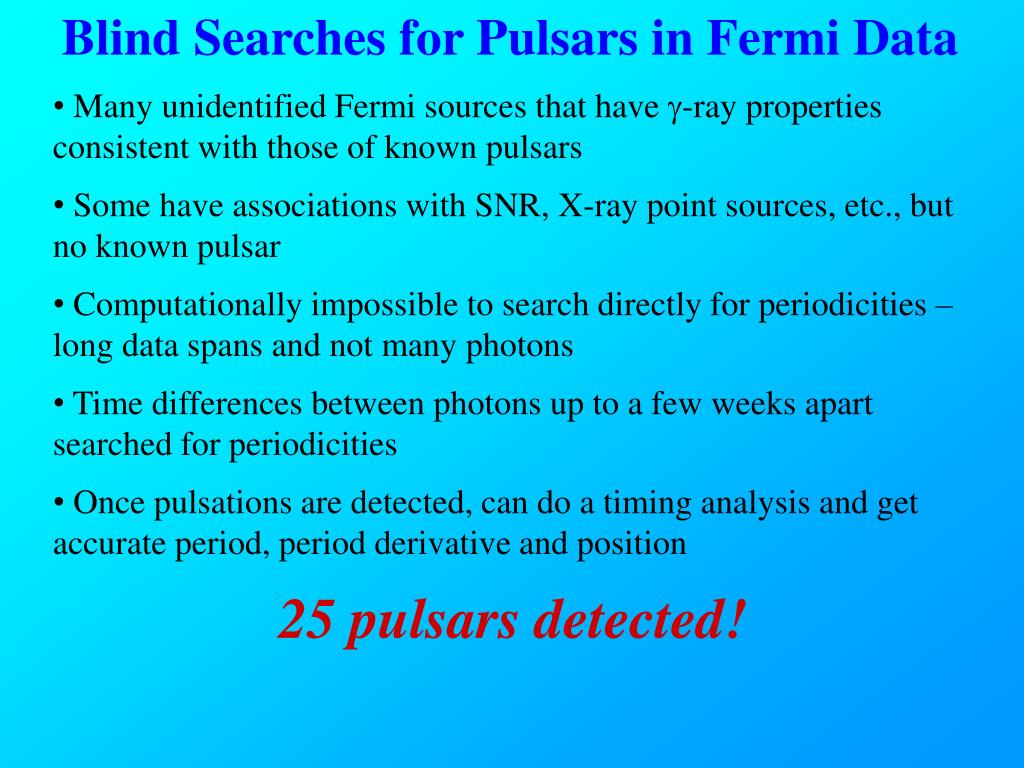 Blind Searches for Pulsars in Fermi Data

• Many unidentified Fermi sources that have $\gamma$-ray properties consistent with those of known pulsars

• Some have associations with SNR, X-ray point sources, etc., but no known pulsar

• Computationally impossible to search directly for periodicities – long data spans and not many photons

• Time differences between photons up to a few weeks apart searched for periodicities

• Once pulsations are detected, can do a timing analysis and get accurate period, period derivative and position

25 pulsars detected!